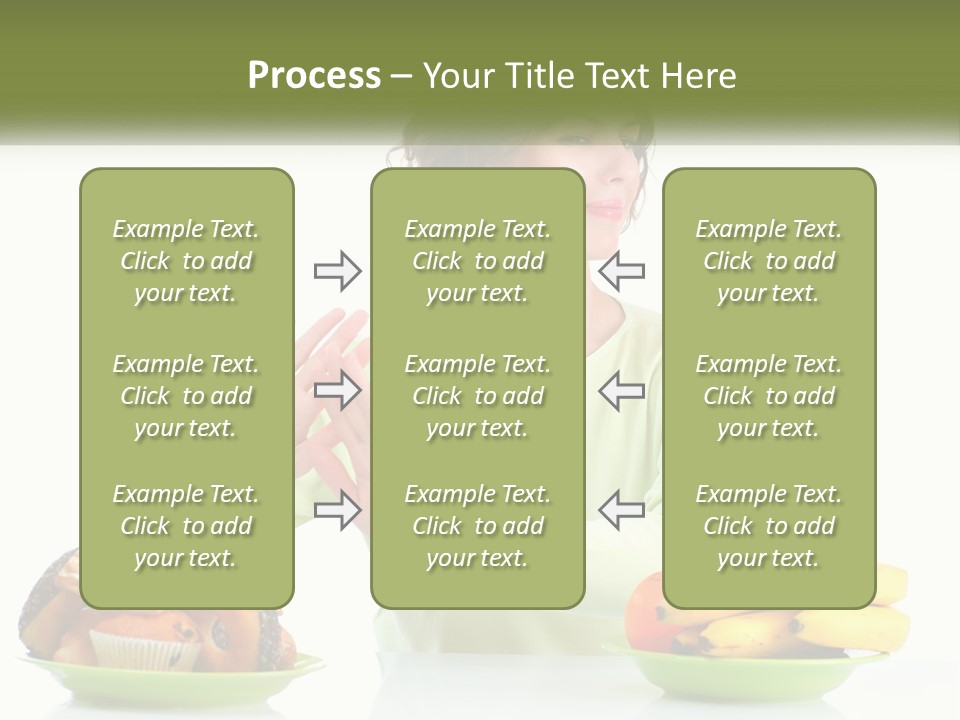 Process – Your Title Text Here

Example Text. Click to add your text.

Example Text. Click to add your text.

Example Text. Click to add your text.

Example Text. Click to add your text.

Example Text. Click to add your text.

Example Text. Click to add your text.

Example Text. Click to add your text.

Example Text. Click to add your text.

Example Text. Click to add your text.